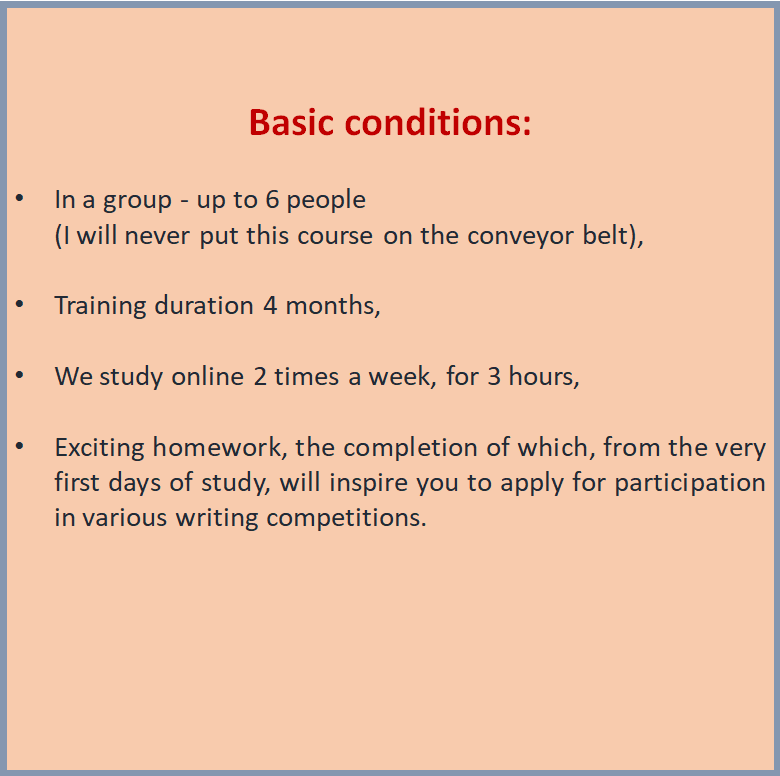 Basic conditions:

• In a group - up to 6 people
(I will never put this course on the conveyor belt),

• Training duration 4 months,

• We study online 2 times a week, for 3 hours,

• Exciting homework, the completion of which, from the very first days of study, will inspire you to apply for participation in various writing competitions.